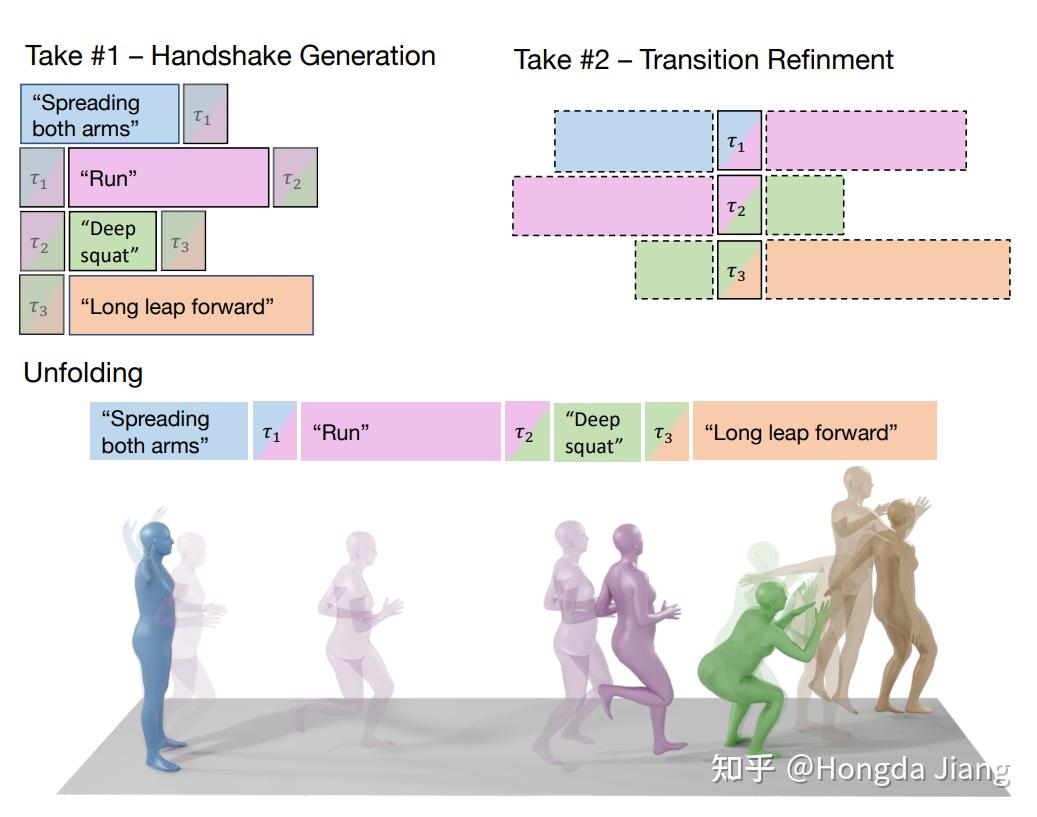 Take #1 – Handshake Generation

“Spreading both arms” $\tau_1$

$\tau_1$ “Run” $\tau_2$

$\tau_2$ “Deep squat” $\tau_3$

$\tau_3$ “Long leap forward”

Take #2 – Transition Refinment

$\tau_1$

$\tau_2$

$\tau_3$

Unfolding

“Spreading both arms” $\tau_1$ “Run” $\tau_2$ “Deep squat” $\tau_3$ “Long leap forward”

知乎 @Hongda Jiang